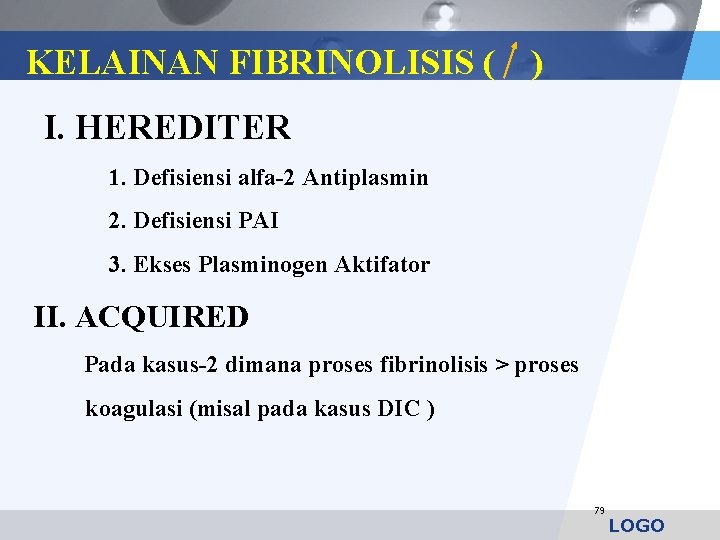 KELAINAN FIBRINOLISIS ( ↑ )

I. HEREDITER

1. Defisiensi alfa-2 Antiplasmin

2. Defisiensi PAI

3. Ekses Plasminogen Aktifator

II. ACQUIRED

Pada kasus-2 dimana proses fibrinolisis > proses koagulasi (misal pada kasus DIC )

79

LOGO